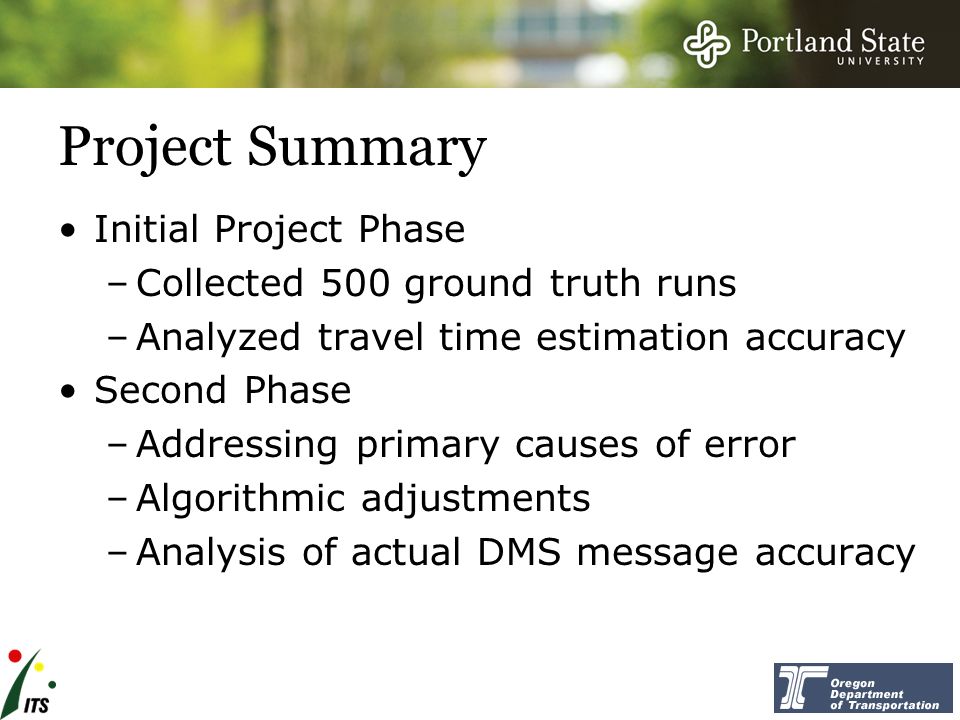 Portland State
UNIVERSITY

Project Summary

• Initial Project Phase
– Collected 500 ground truth runs
– Analyzed travel time estimation accuracy
• Second Phase
– Addressing primary causes of error
– Algorithmic adjustments
– Analysis of actual DMS message accuracy

ITS

Oregon Department of Transportation